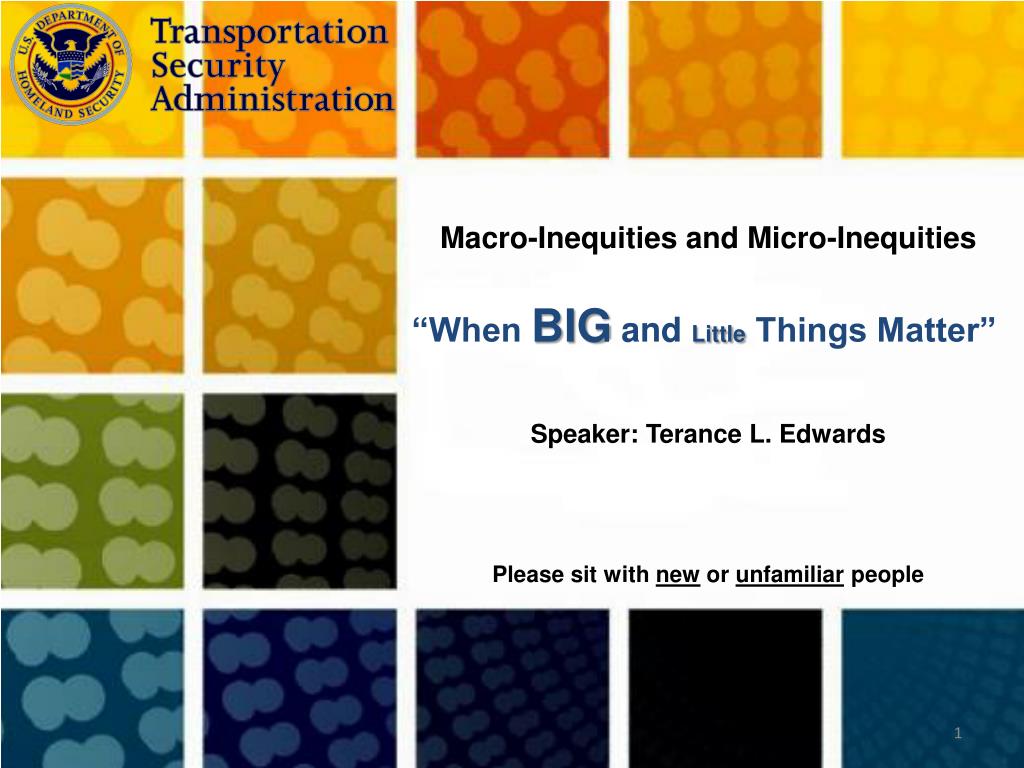 U.S. DEPARTMENT OF HOMELAND SECURITY

Transportation Security Administration

Macro-Inequities and Micro-Inequities

“When BIG and Little Things Matter”

Speaker: Terance L. Edwards

Please sit with new or unfamiliar people

1